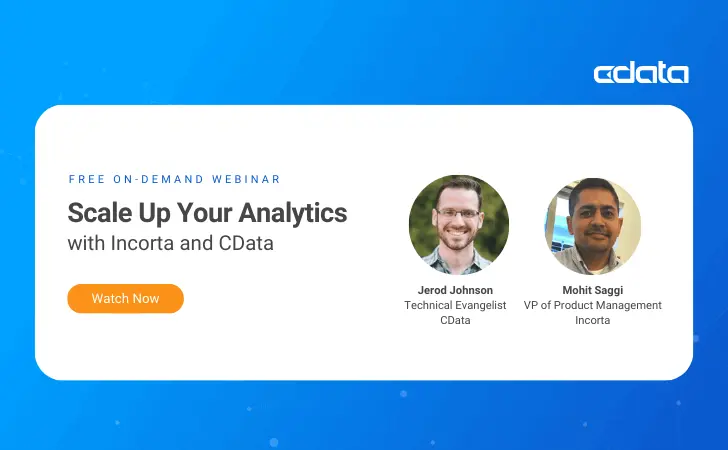 cdata

FREE ON-DEMAND WEBINAR

Scale Up Your Analytics
with Incorta and CData

Watch Now

Jerod Johnson
Technical Evangelist
CData

Mohit Saggi
VP of Product Management
Incorta